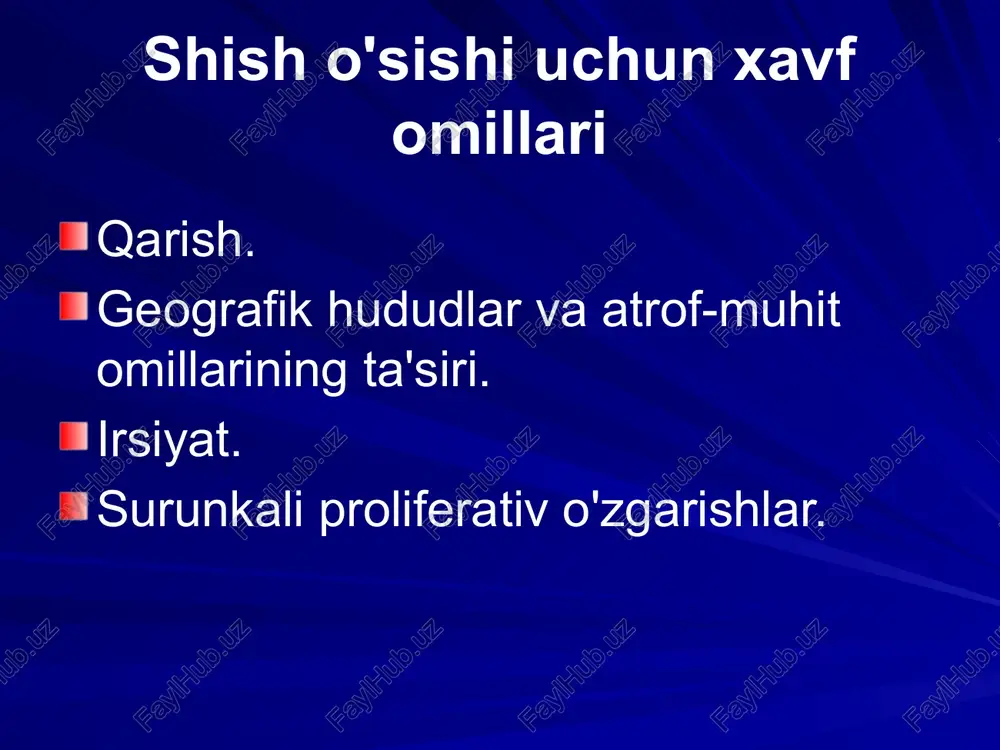 Shish o'sishi uchun xavf omillari

Qarish.

Geografik hududlar va atrof-muhit omillarining ta'siri.

Irsiyat.

Surunkali proliferativ o'zgarishlar.

FaylHub.uz